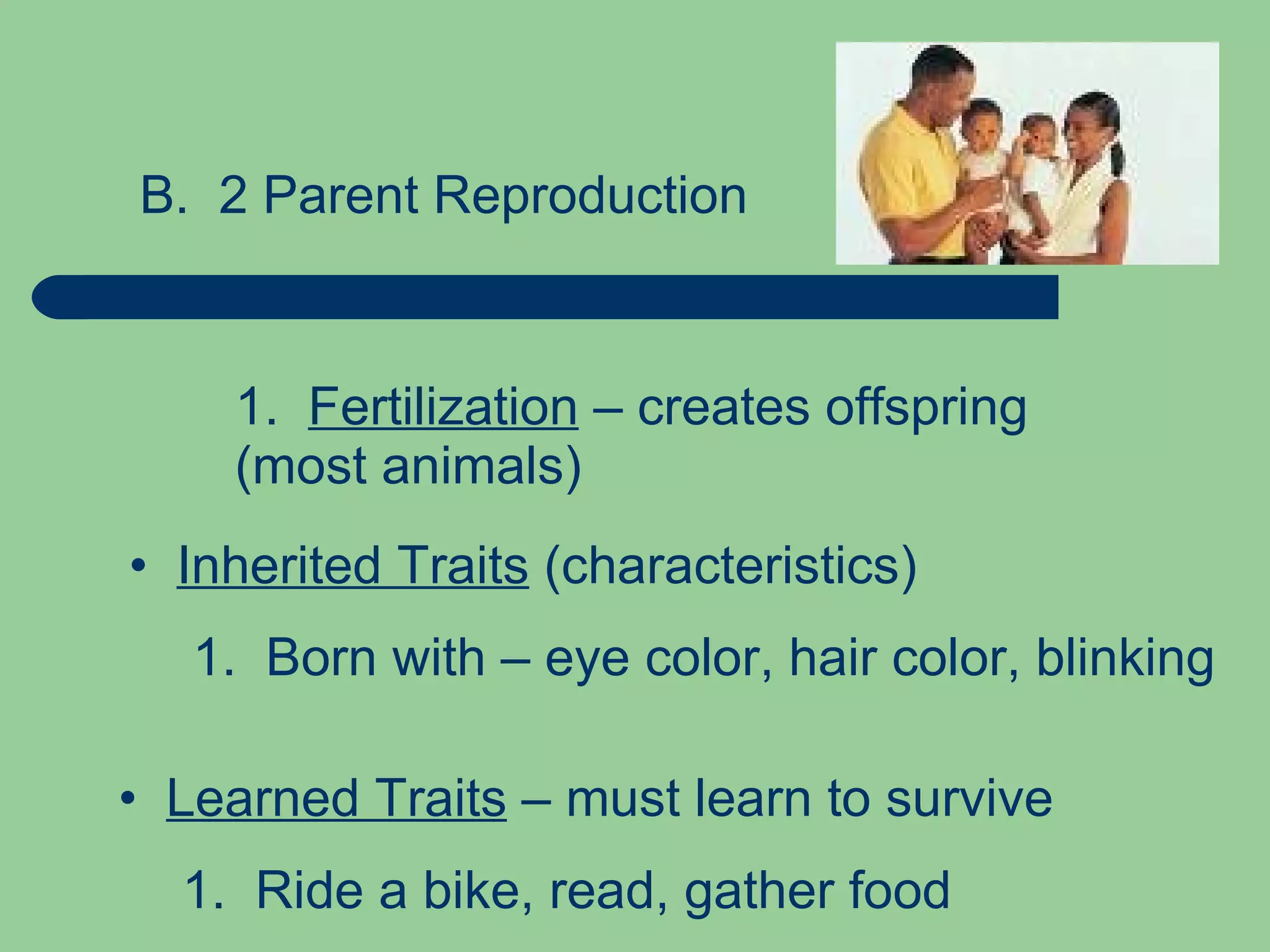 B. 2 Parent Reproduction

1. Fertilization – creates offspring (most animals)

• Inherited Traits (characteristics)

1. Born with – eye color, hair color, blinking

• Learned Traits – must learn to survive

1. Ride a bike, read, gather food